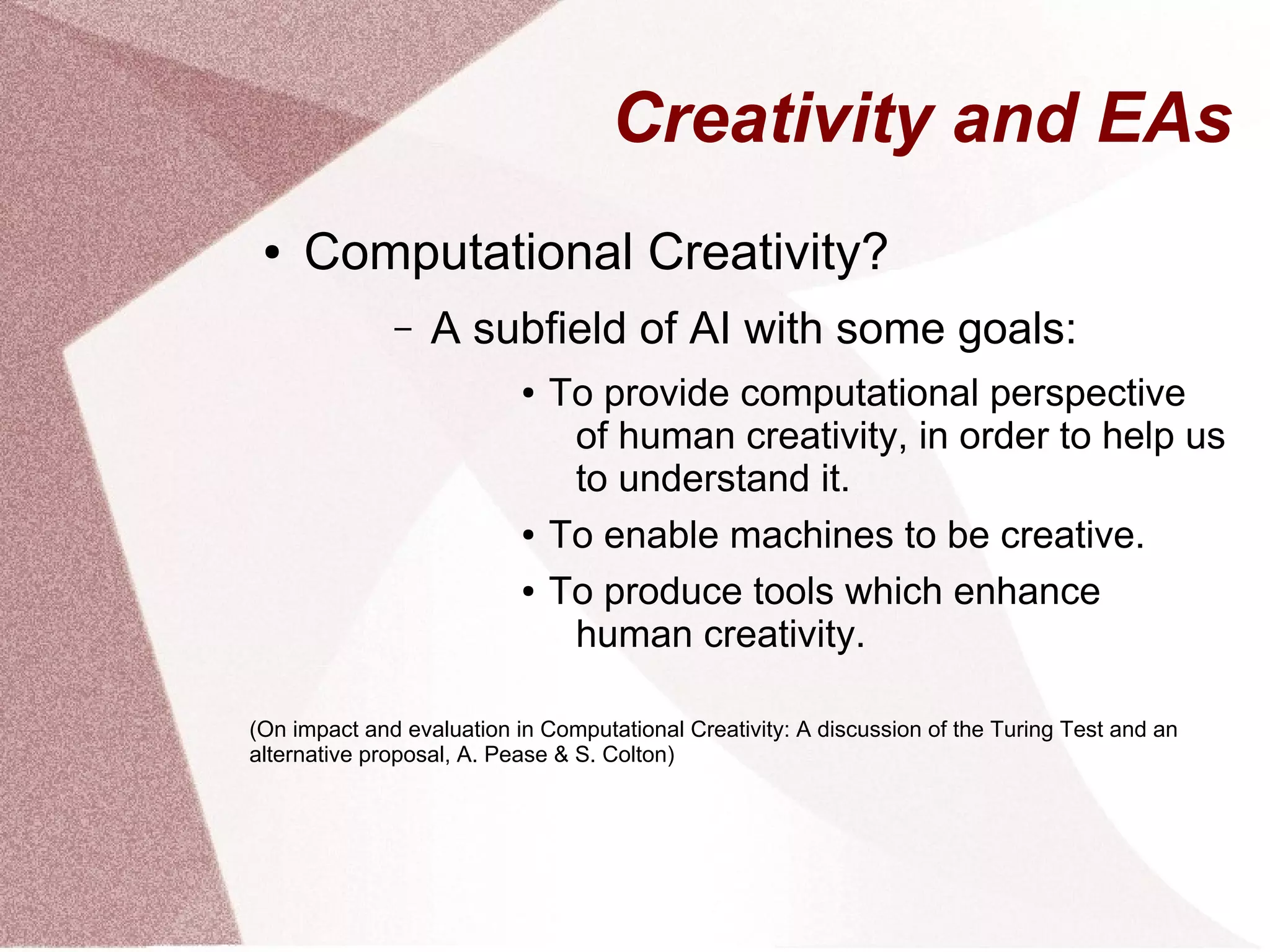 Creativity and EAs

• Computational Creativity?

– A subfield of AI with some goals:

• To provide computational perspective of human creativity, in order to help us to understand it.

• To enable machines to be creative.

• To produce tools which enhance human creativity.

(On impact and evaluation in Computational Creativity: A discussion of the Turing Test and an alternative proposal, A. Pease & S. Colton)